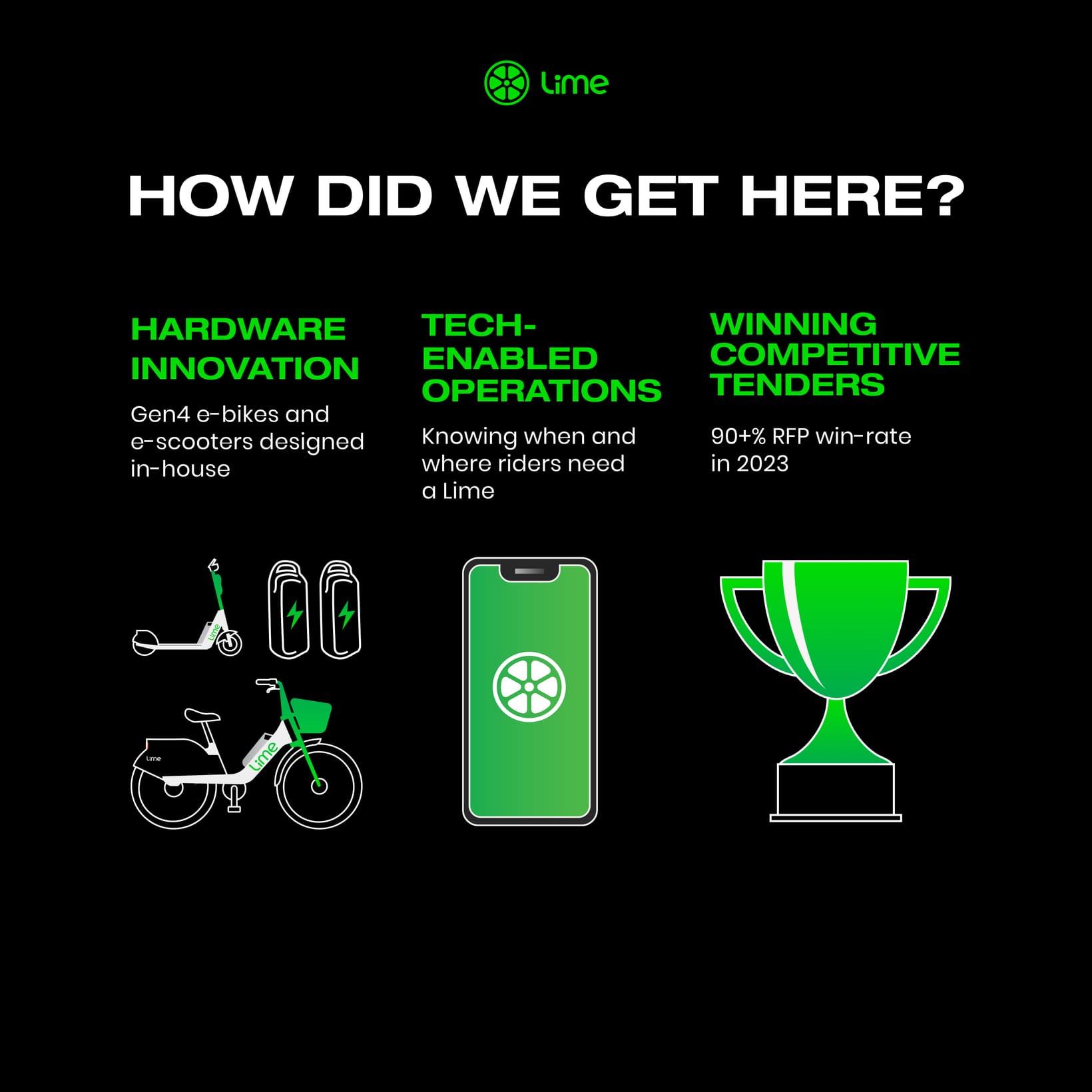 Lime

HOW DID WE GET HERE?

HARDWARE INNOVATION

Gen4 e-bikes and e-scooters designed in-house

TECH-ENABLED OPERATIONS

Knowing when and where riders need a Lime

WINNING COMPETITIVE TENDERS

90+% RFP win-rate in 2023

Lime

Lime

Lime